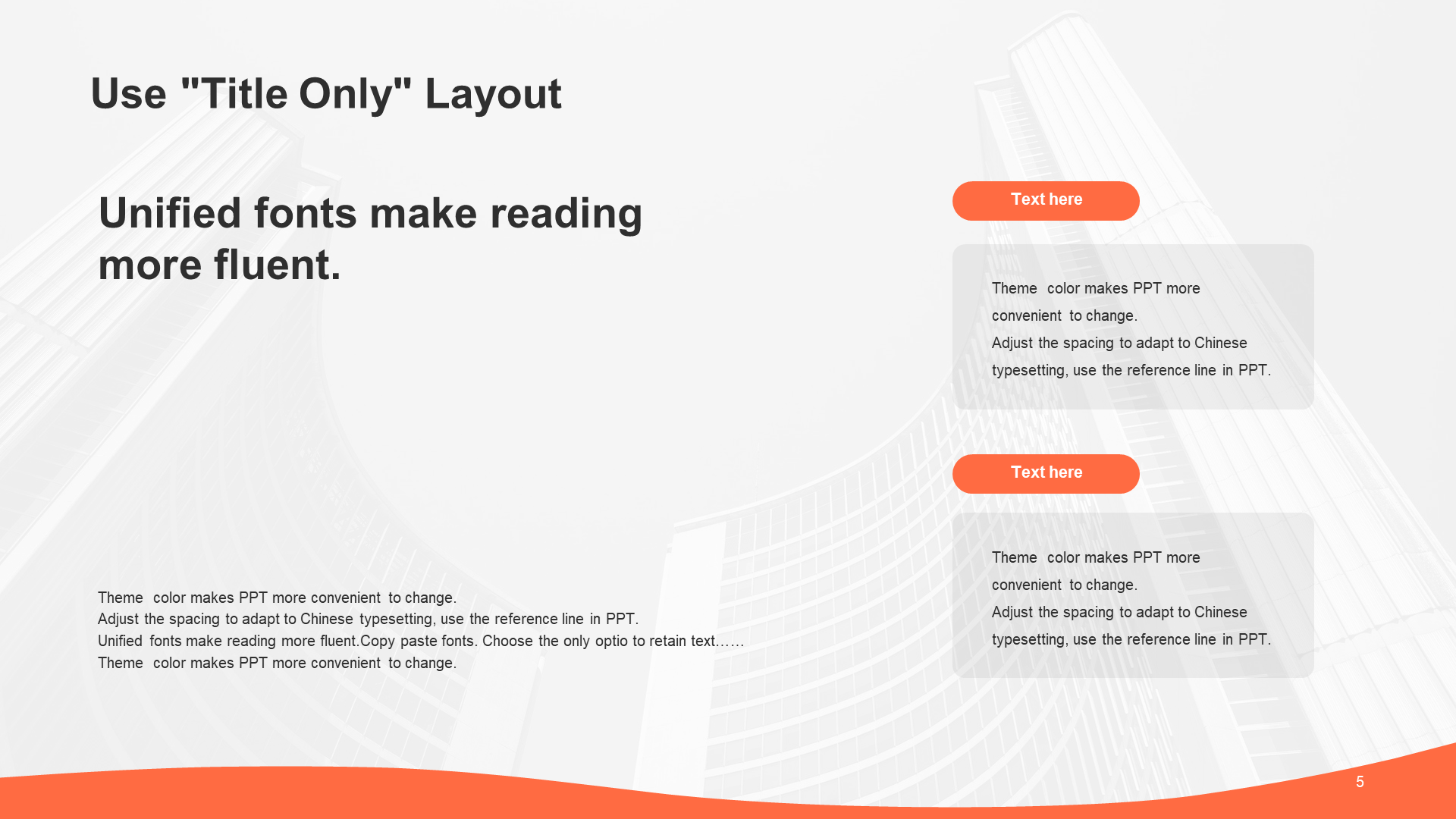 Use "Title Only" Layout

Unified fonts make reading more fluent.

Theme color makes PPT more convenient to change.
Adjust the spacing to adapt to Chinese typesetting, use the reference line in PPT.
Unified fonts make reading more fluent.Copy paste fonts. Choose the only optio to retain text……
Theme color makes PPT more convenient to change.

Text here

Theme color makes PPT more convenient to change.
Adjust the spacing to adapt to Chinese typesetting, use the reference line in PPT.

Text here

Theme color makes PPT more convenient to change.
Adjust the spacing to adapt to Chinese typesetting, use the reference line in PPT.

5